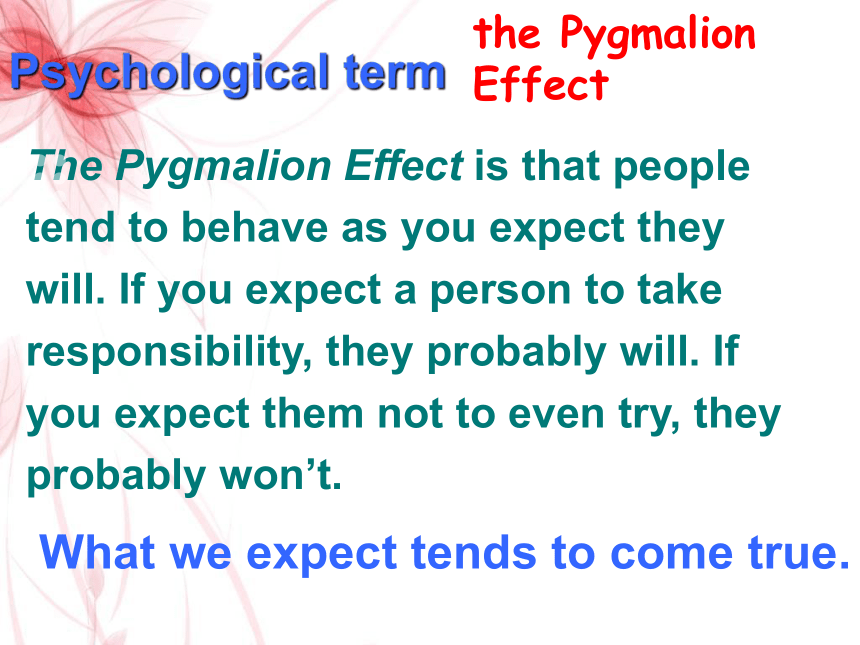 Psychological term

the Pygmalion Effect

The Pygmalion Effect is that people tend to behave as you expect they will. If you expect a person to take responsibility, they probably will. If you expect them not to even try, they probably won’t.

What we expect tends to come true.